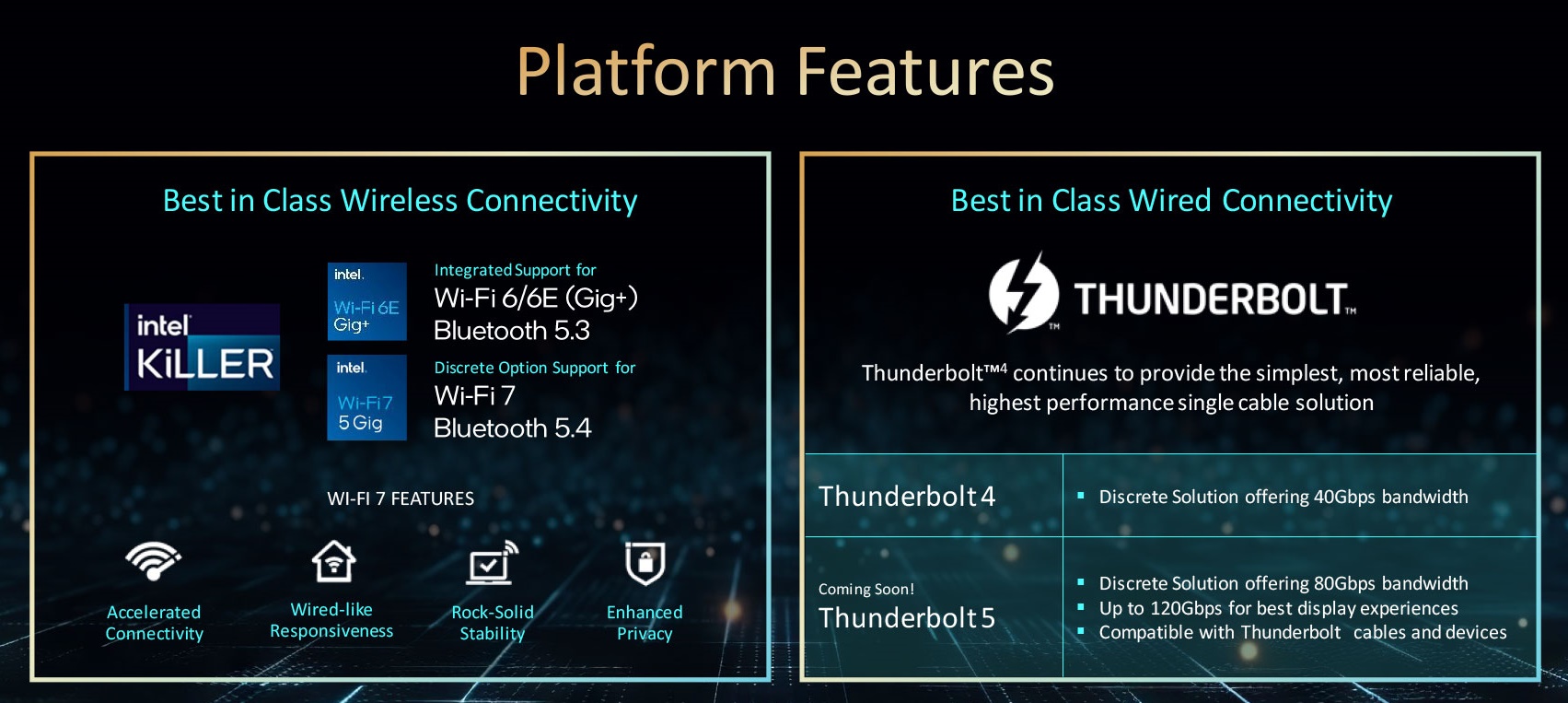 Platform Features

Best in Class Wireless Connectivity

intel KiLLER

intel. Wi-Fi 6E Gig+

Integrated Support for
Wi-Fi 6/6E (Gig+)
Bluetooth 5.3

intel. Wi-Fi 7 5 Gig

Discrete Option Support for
Wi-Fi 7
Bluetooth 5.4

WI-FI 7 FEATURES

Accelerated Connectivity

Wired-like Responsiveness

Rock-Solid Stability

Enhanced Privacy

Best in Class Wired Connectivity

THUNDERBOLT™

Thunderbolt™4 continues to provide the simplest, most reliable, highest performance single cable solution

| Thunderbolt 4 | ▪ Discrete Solution offering 40Gbps bandwidth |
|---|---|
| Coming Soon! Thunderbolt 5 | ▪ Discrete Solution offering 80Gbps bandwidth ▪ Up to 120Gbps for best display experiences ▪ Compatible with Thunderbolt cables and devices |